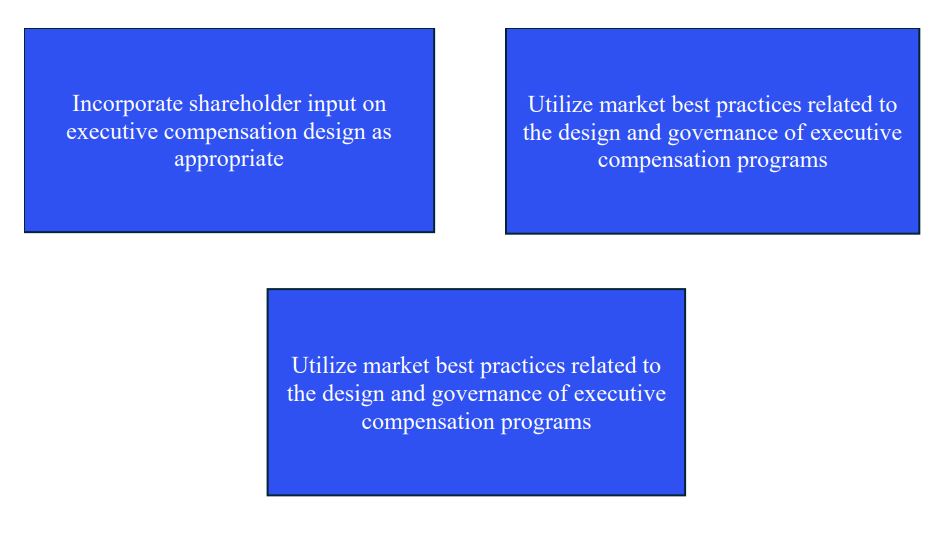 Incorporate shareholder input on executive compensation design as appropriate

Utilize market best practices related to the design and governance of executive compensation programs

Utilize market best practices related to the design and governance of executive compensation programs